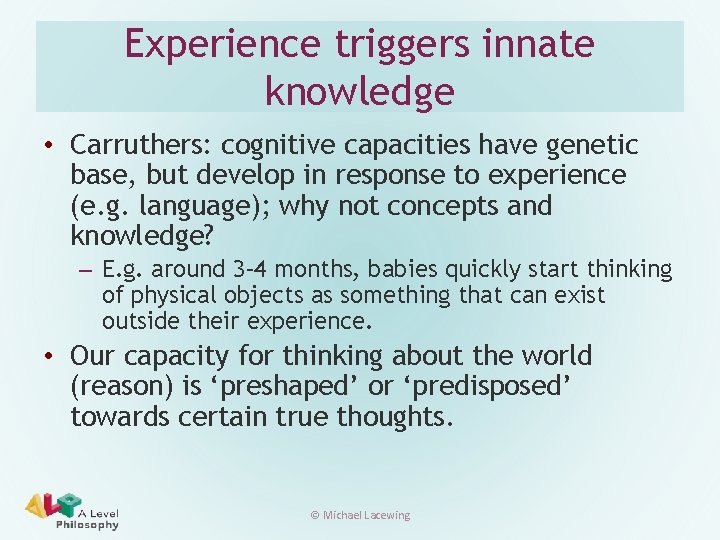 Experience triggers innate knowledge

• Carruthers: cognitive capacities have genetic base, but develop in response to experience (e.g. language); why not concepts and knowledge?
– E.g. around 3-4 months, babies quickly start thinking of physical objects as something that can exist outside their experience.

• Our capacity for thinking about the world (reason) is ‘preshaped’ or ‘predisposed’ towards certain true thoughts.

ALP A Level Philosophy

© Michael Lacewing